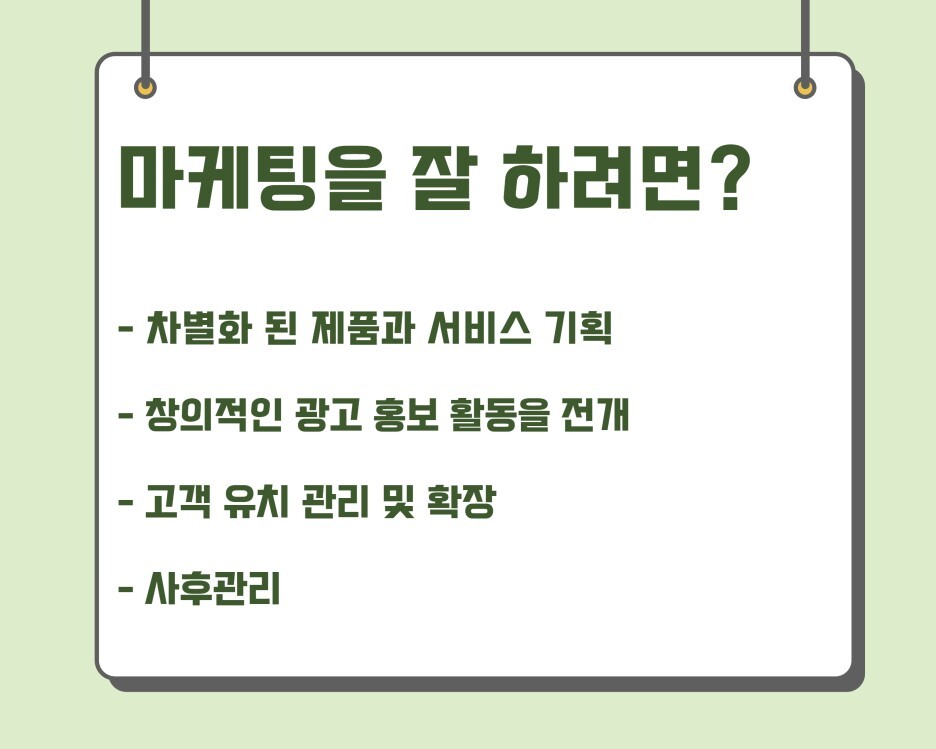 마케팅을 잘 하려면?

- 차별화 된 제품과 서비스 기획

- 창의적인 광고 홍보 활동을 전개

- 고객 유치 관리 및 확장

- 사후관리